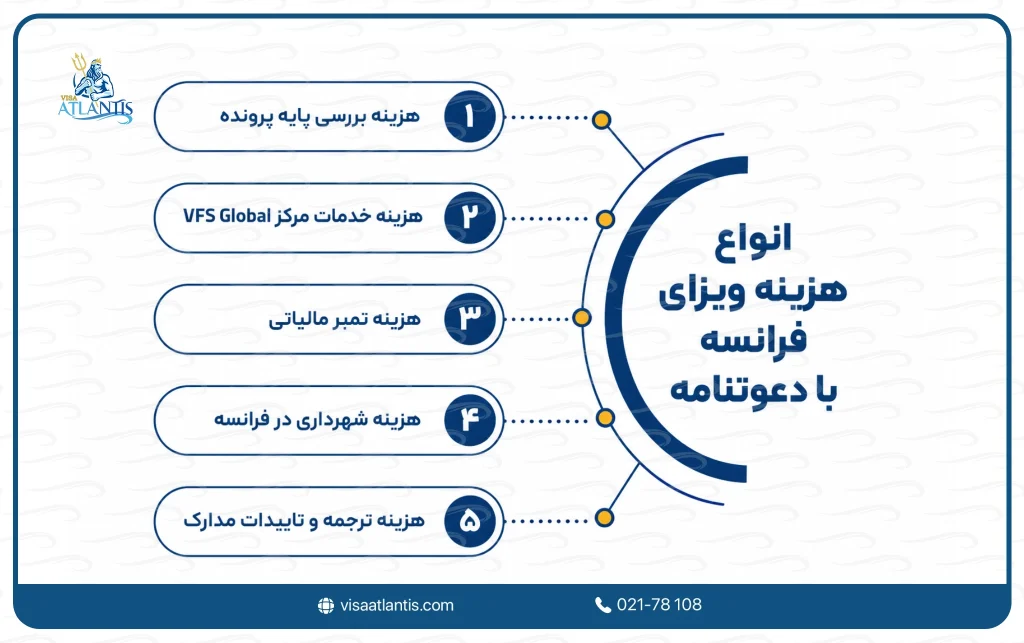 VISA ATLANTIS

انواع هزینه ویزای فرانسه با دعوتنامه

۱ هزینه بررسی پایه پرونده

۲ هزینه خدمات مرکز VFS Global

۳ هزینه تمبر مالیاتی

۴ هزینه شهرداری در فرانسه

۵ هزینه ترجمه و تاییدات مدارک

visaatlantis.com

021-78 108